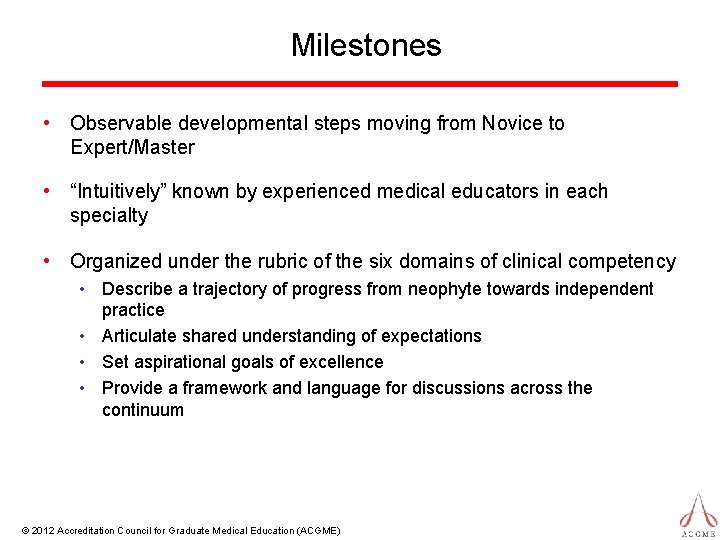 Milestones

• Observable developmental steps moving from Novice to Expert/Master

• "Intuitively" known by experienced medical educators in each specialty

• Organized under the rubric of the six domains of clinical competency
  • Describe a trajectory of progress from neophyte towards independent practice
  • Articulate shared understanding of expectations
  • Set aspirational goals of excellence
  • Provide a framework and language for discussions across the continuum

© 2012 Accreditation Council for Graduate Medical Education (ACGME)

ACGME